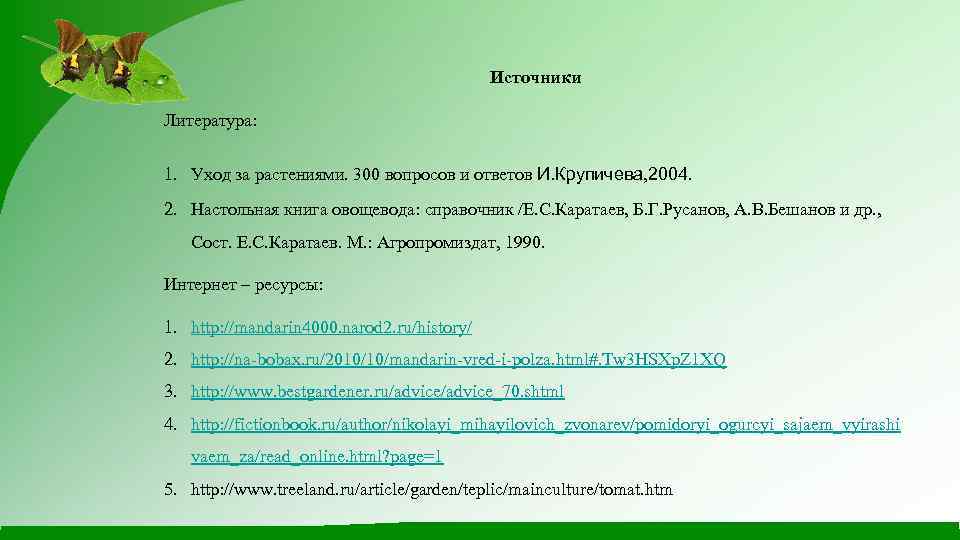 Источники

Литература:

1. Уход за растениями. 300 вопросов и ответов И.Крупичева,2004.

2. Настольная книга овощевода: справочник /Е.С.Каратаев, Б.Г.Русанов, А.В.Бешанов и др., Сост. Е.С.Каратаев. М.: Агропромиздат, 1990.

Интернет – ресурсы:

1. http://mandarin4000.narod2.ru/history/

2. http://na-bobax.ru/2010/10/mandarin-vred-i-polza.html#.Tw3HSXpZ1XQ

3. http://www.bestgardener.ru/advice/advice_70.shtml

4. http://fictionbook.ru/author/nikolayi_mihayilovich_zvonarev/pomidoryi_ogurcyi_sajaem_vyirashivaem_za/read_online.html?page=1

5. http://www.treeland.ru/article/garden/teplic/mainculture/tomat.htm